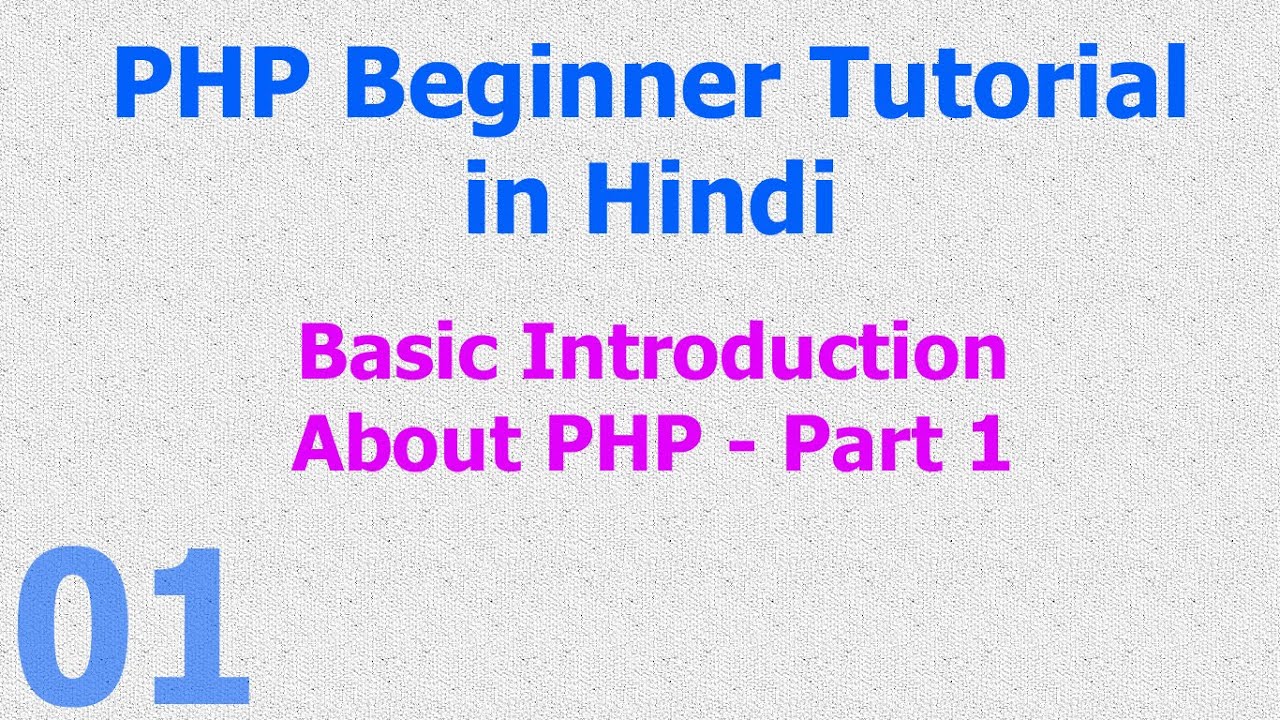 PHP Beginner Tutorial in Hindi

Basic Introduction About PHP - Part 1

01